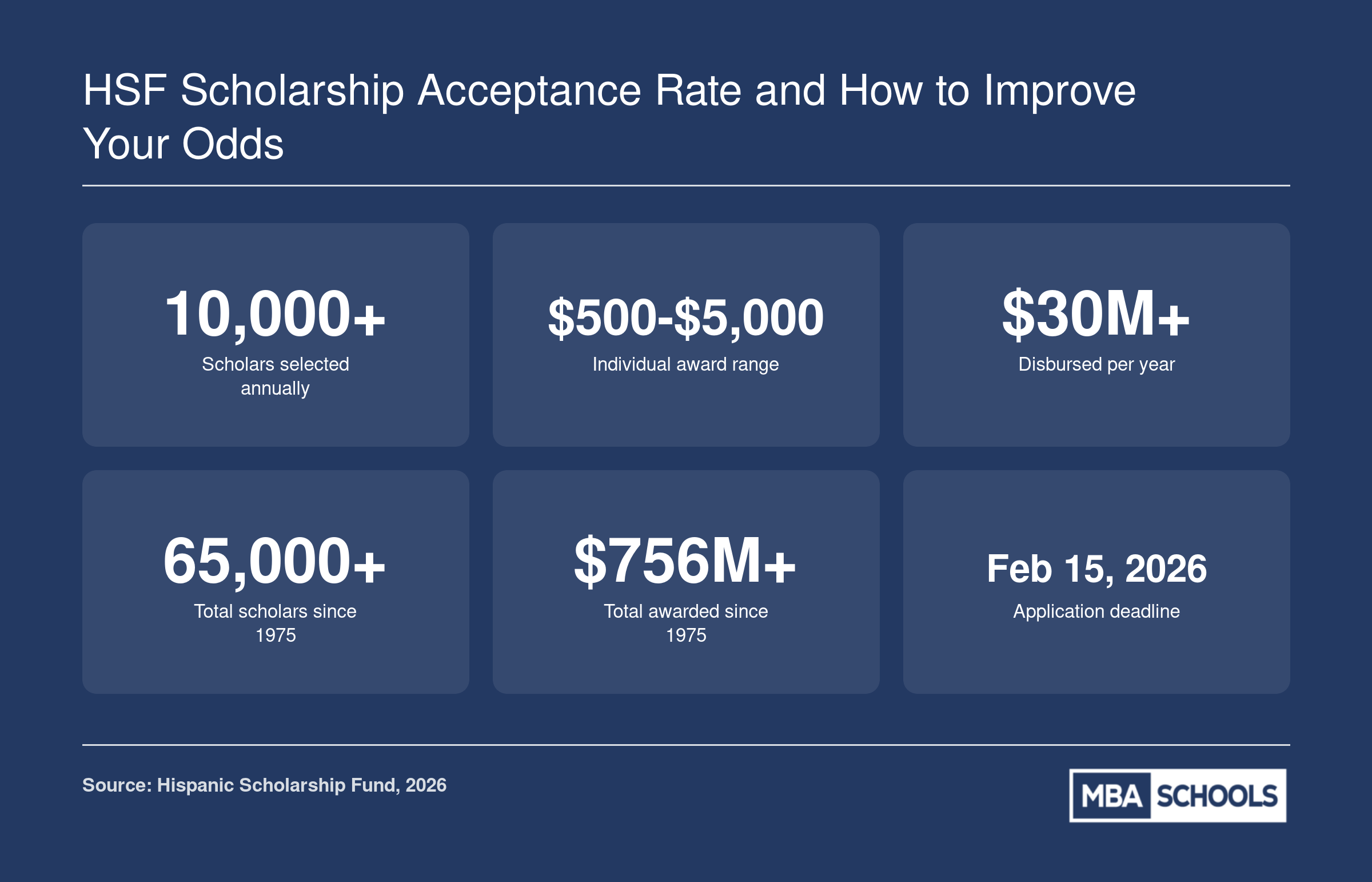 HSF Scholarship Acceptance Rate and How to Improve Your Odds

10,000+
Scholars selected annually

\$500-\$5,000
Individual award range

\$30M+
Disbursed per year

65,000+
Total scholars since 1975

\$756M+
Total awarded since 1975

Feb 15, 2026
Application deadline

Source: Hispanic Scholarship Fund, 2026

MBA SCHOOLS